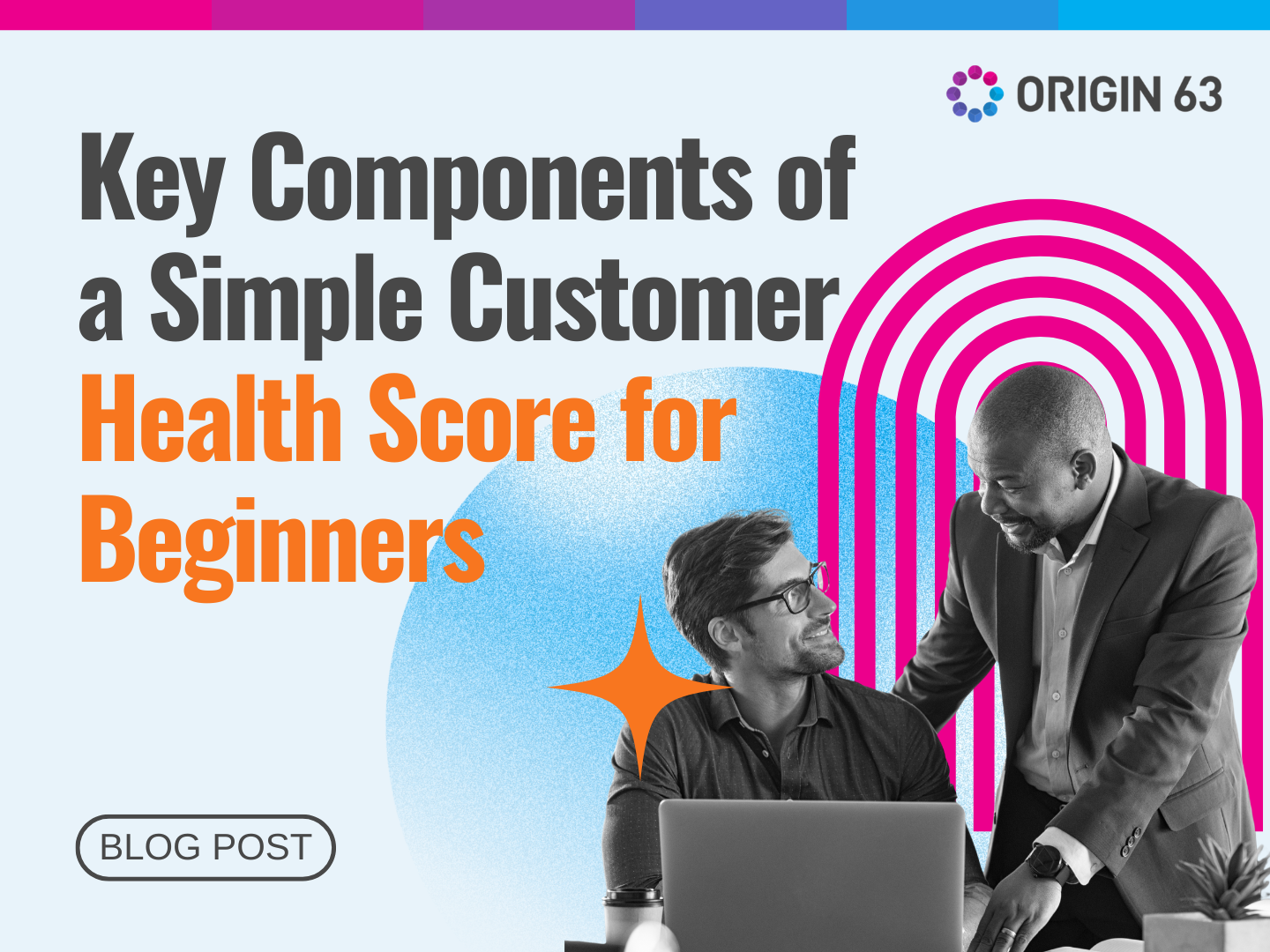 ORIGIN 63

Key Components of a Simple Customer Health Score for Beginners

BLOG POST